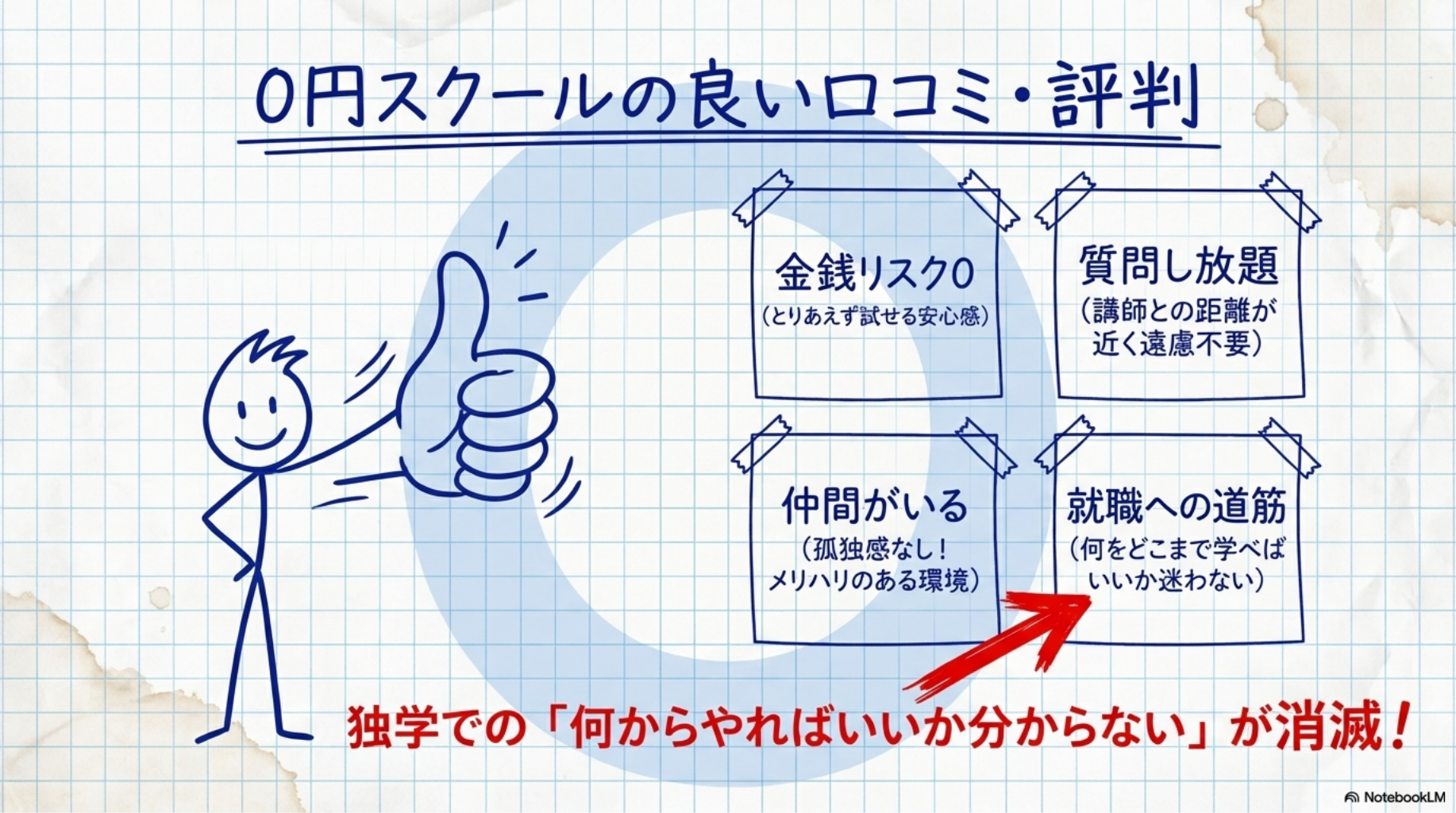 0円スクールの良い口コミ・評判

金銭リスク0
（とりあえず試せる安心感）

質問し放題
（講師との距離が近く遠慮不要）

仲間がいる
（孤独感なし！メリハリのある環境）

就職への道筋
（何をどこまで学べばいいか迷わない）

独学での「何からやればいいか分からない」が消滅！

NotebookLM